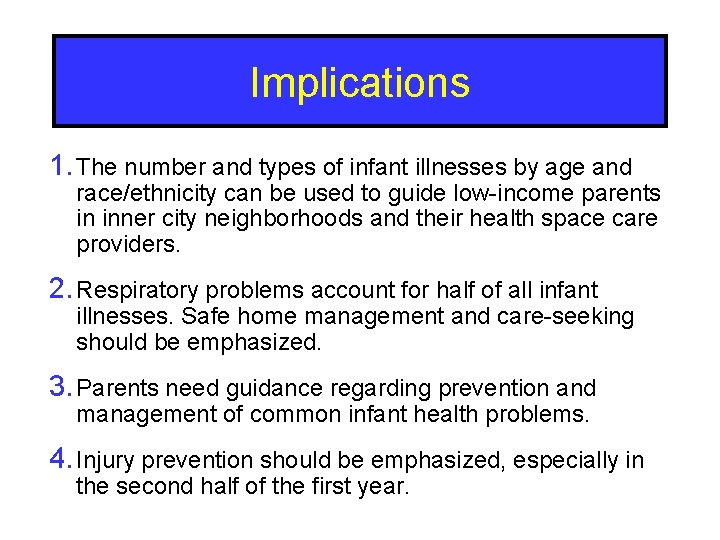 Implications

1. The number and types of infant illnesses by age and race/ethnicity can be used to guide low-income parents in inner city neighborhoods and their health space care providers.

2. Respiratory problems account for half of all infant illnesses. Safe home management and care-seeking should be emphasized.

3. Parents need guidance regarding prevention and management of common infant health problems.

4. Injury prevention should be emphasized, especially in the second half of the first year.